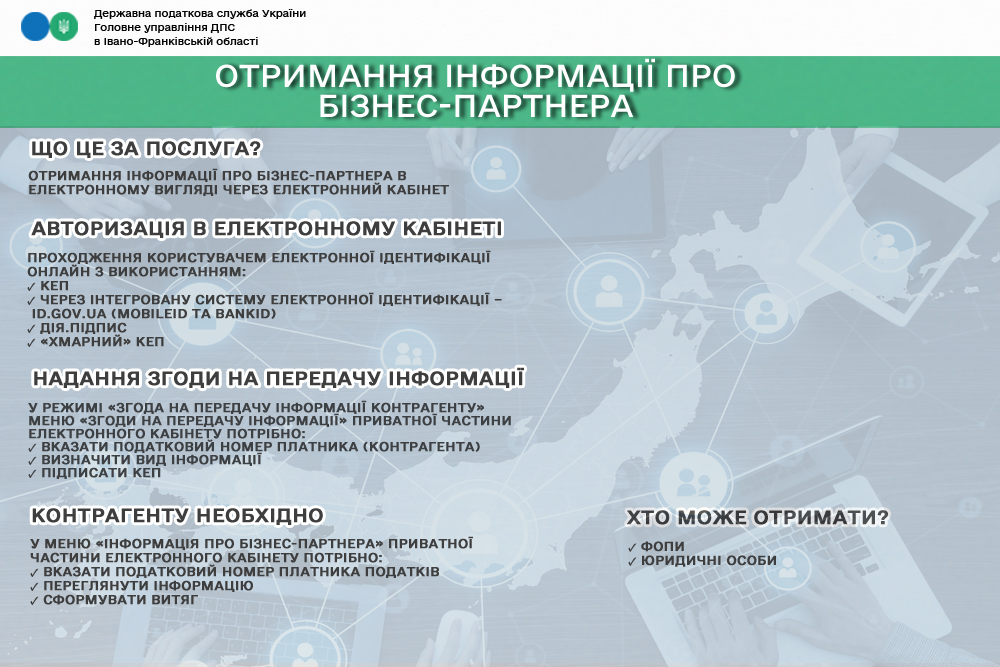 Державна податкова служба України
Головне управління ДПС
в Івано-Франківській області

ОТРИМАННЯ ІНФОРМАЦІЇ ПРО БІЗНЕС-ПАРТНЕРА

ЩО ЦЕ ЗА ПОСЛУГА?

ОТРИМАННЯ ІНФОРМАЦІЇ ПРО БІЗНЕС-ПАРТНЕРА В ЕЛЕКТРОННОМУ ВИГЛЯДІ ЧЕРЕЗ ЕЛЕКТРОННИЙ КАБІНЕТ

АВТОРИЗАЦІЯ В ЕЛЕКТРОННОМУ КАБІНЕТІ

ПРОХОДЖЕННЯ КОРИСТУВАЧЕМ ЕЛЕКТРОННОЇ ІДЕНТИФІКАЦІЇ ОНЛАЙН З ВИКОРИСТАННЯМ:
✓ КЕП
✓ ЧЕРЕЗ ІНТЕГРОВАНУ СИСТЕМУ ЕЛЕКТРОННОЇ ІДЕНТИФІКАЦІЇ – ID.GOV.UA (MOBILEID ТА BANKID)
✓ ДІЯ.ПІДПИС
✓ «ХМАРНИЙ» КЕП

НАДАННЯ ЗГОДИ НА ПЕРЕДАЧУ ІНФОРМАЦІЇ

У РЕЖИМІ «ЗГОДА НА ПЕРЕДАЧУ ІНФОРМАЦІЇ КОНТРАГЕНТУ» МЕНЮ «ЗГОДИ НА ПЕРЕДАЧУ ІНФОРМАЦІЇ» ПРИВАТНОЇ ЧАСТИНИ ЕЛЕКТРОННОГО КАБІНЕТУ ПОТРІБНО:
✓ ВКАЗАТИ ПОДАТКОВИЙ НОМЕР ПЛАТНИКА (КОНТРАГЕНТА)
✓ ВИЗНАЧИТИ ВИД ІНФОРМАЦІЇ
✓ ПІДПИСАТИ КЕП

КОНТРАГЕНТУ НЕОБХІДНО

У МЕНЮ «ІНФОРМАЦІЯ ПРО БІЗНЕС-ПАРТНЕРА» ПРИВАТНОЇ ЧАСТИНИ ЕЛЕКТРОННОГО КАБІНЕТУ ПОТРІБНО:
✓ ВКАЗАТИ ПОДАТКОВИЙ НОМЕР ПЛАТНИКА ПОДАТКІВ
✓ ПЕРЕГЛЯНУТИ ІНФОРМАЦІЮ
✓ СФОРМУВАТИ ВИТЯГ

ХТО МОЖЕ ОТРИМАТИ?

✓ ФОПИ
✓ ЮРИДИЧНІ ОСОБИ